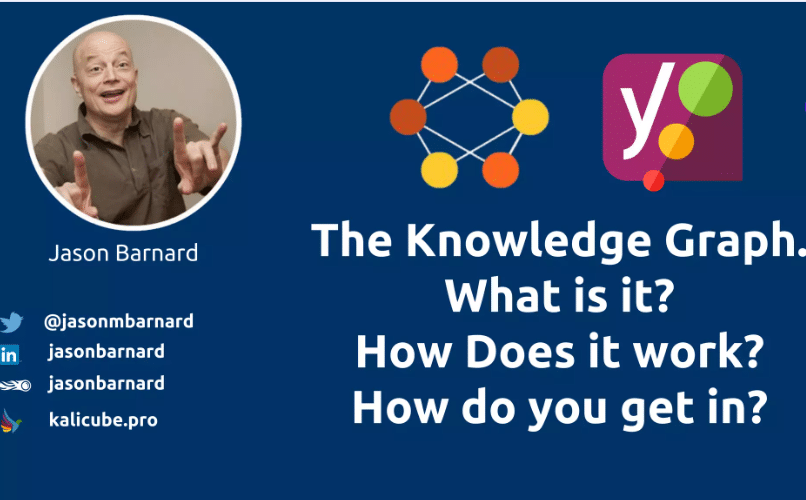 Jason Barnard

@jasonmbarnard
in jasonbarnard
jasonbarnard
kalicube.pro

y

The Knowledge Graph.
What is it?
How Does it work?
How do you get in?